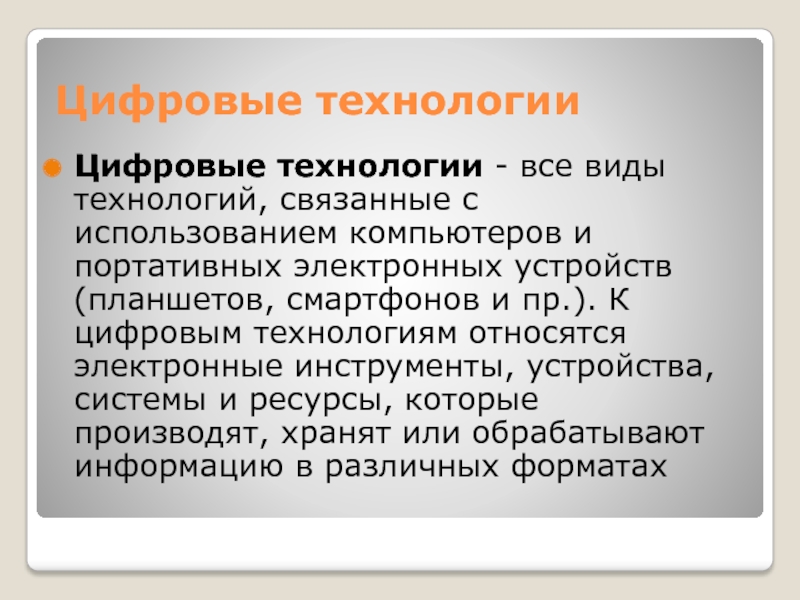 Цифровые технологии

Цифровые технологии - все виды технологий, связанные с использованием компьютеров и портативных электронных устройств (планшетов, смартфонов и пр.). К цифровым технологиям относятся электронные инструменты, устройства, системы и ресурсы, которые производят, хранят или обрабатывают информацию в различных форматах